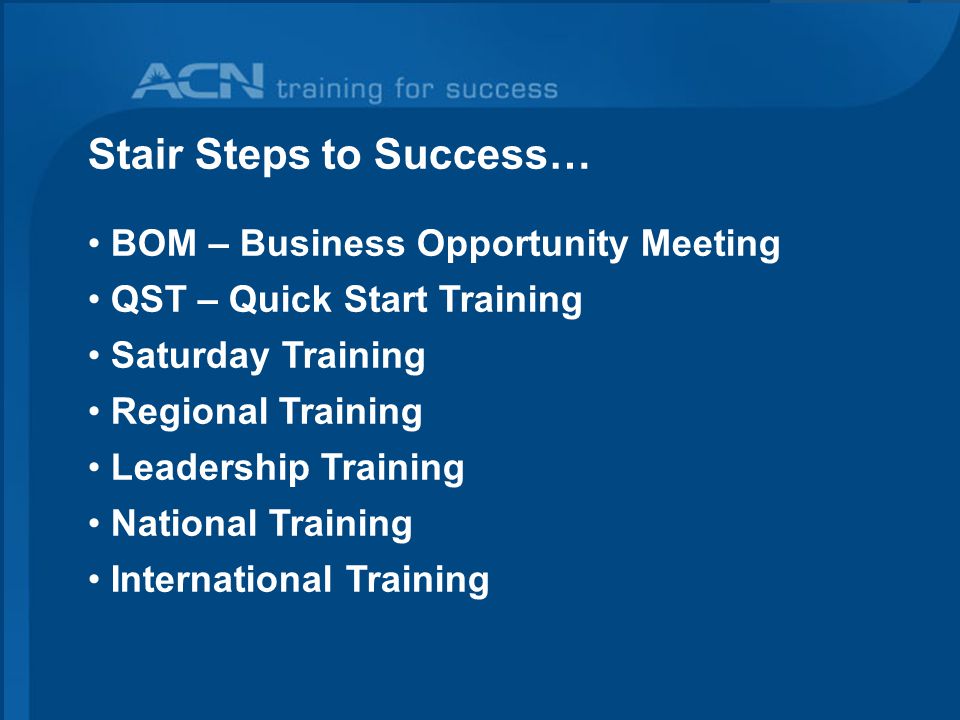 ACN training for success

Stair Steps to Success…

• BOM – Business Opportunity Meeting
• QST – Quick Start Training
• Saturday Training
• Regional Training
• Leadership Training
• National Training
• International Training